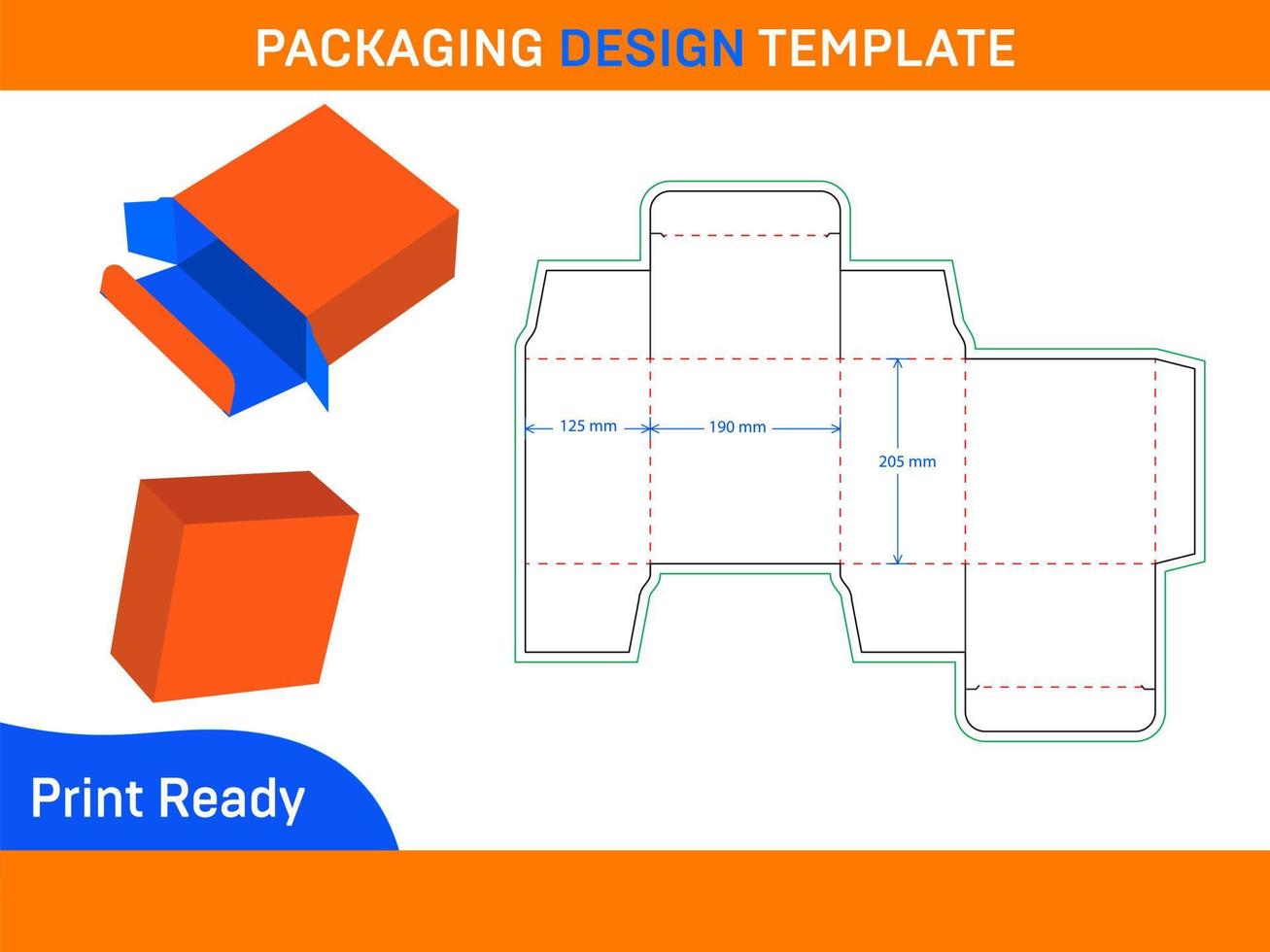 PACKAGING DESIGN TEMPLATE

125 mm

190 mm

205 mm

Print Ready